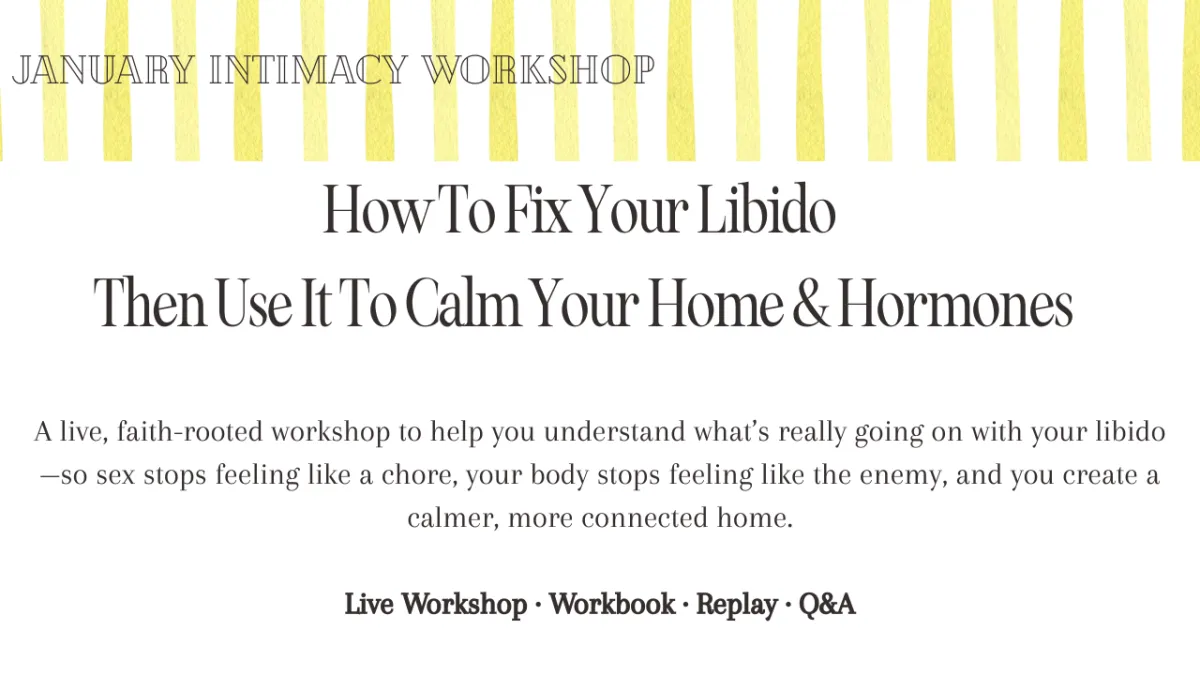 JANUARY INTIMACY WORKSHOP

How To Fix Your Libido
Then Use It To Calm Your Home & Hormones

A live, faith-rooted workshop to help you understand what's really going on with your libido—so sex stops feeling like a chore, your body stops feeling like the enemy, and you create a calmer, more connected home.

Live Workshop · Workbook · Replay · Q&A